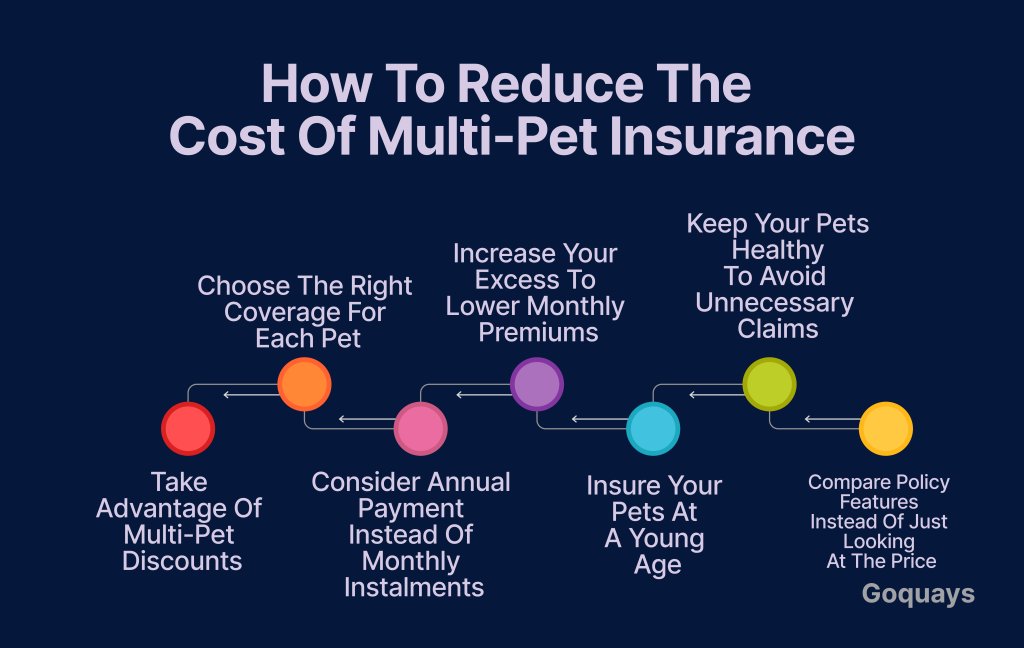 How To Reduce The Cost Of Multi-Pet Insurance

Take Advantage Of Multi-Pet Discounts

Choose The Right Coverage For Each Pet

Consider Annual Payment Instead Of Monthly Instalments

Increase Your Excess To Lower Monthly Premiums

Insure Your Pets At A Young Age

Keep Your Pets Healthy To Avoid Unnecessary Claims

Compare Policy Features Instead Of Just Looking At The Price

Goquays